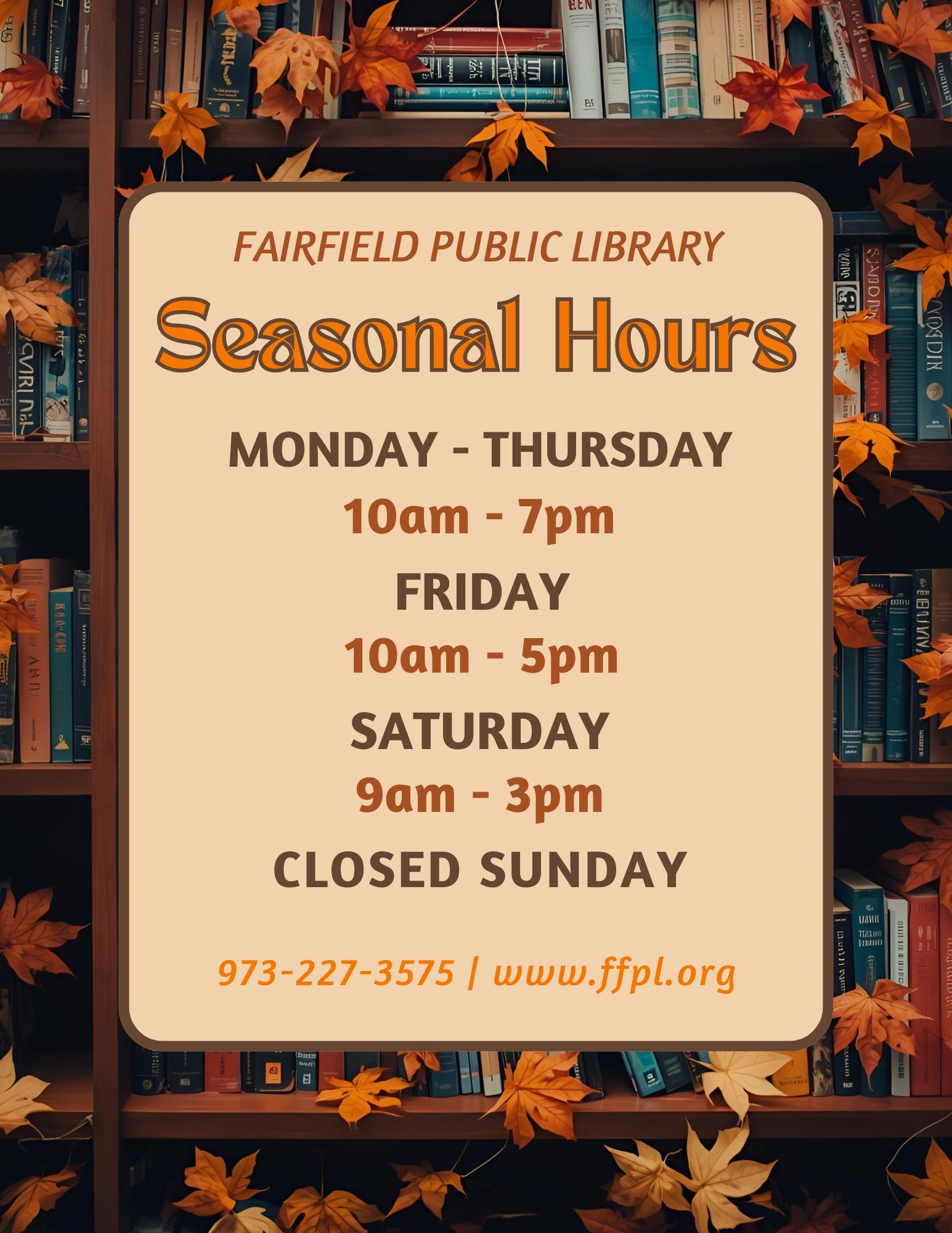 FAIRFIELD PUBLIC LIBRARY

Seasonal Hours

MONDAY - THURSDAY
10am - 7pm

FRIDAY
10am - 5pm

SATURDAY
9am - 3pm

CLOSED SUNDAY

973-227-3575 | www.ffpl.org